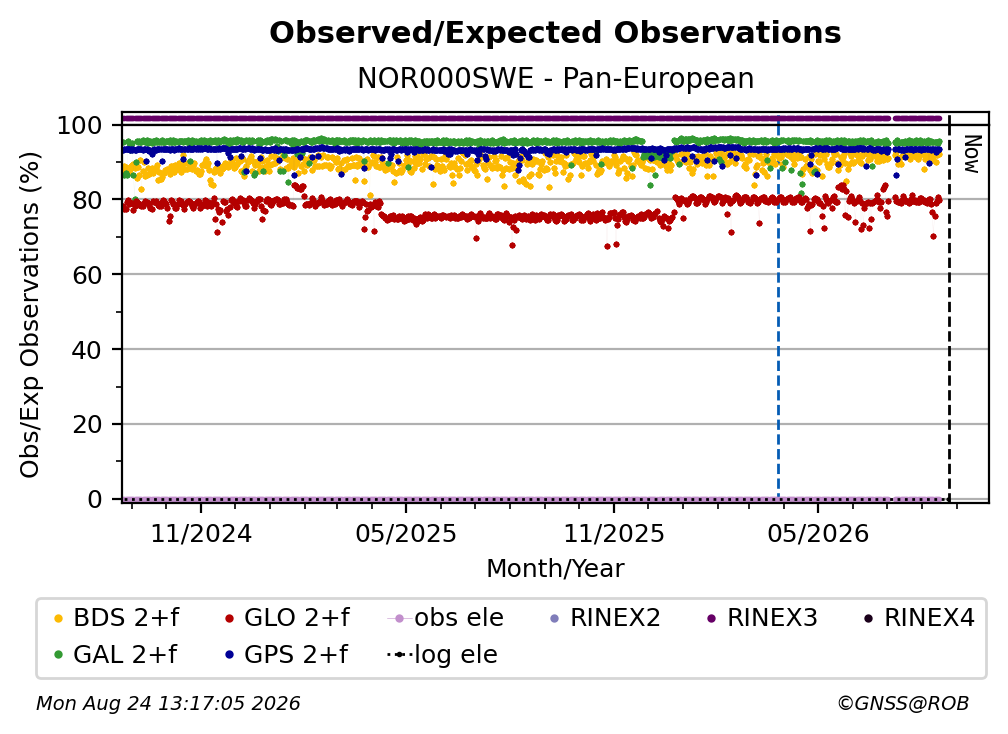 Observed/Expected Observations

NOR000SWE - Pan-European

Obs/Exp Observations (%)

100
80
60
40
20
0

Now

11/2024
05/2025
11/2025
05/2026

Month/Year

BDS 2+f
GLO 2+f
obs ele
RINEX2
RINEX3
RINEX4
GAL 2+f
GPS 2+f
log ele

Mon Aug 24 13:17:05 2026

©GNSS@ROB